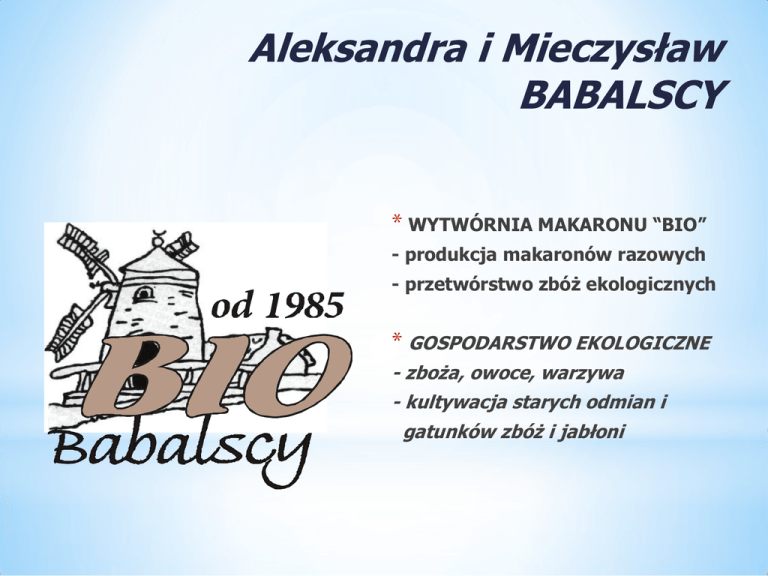 Aleksandra i Mieczysław BABALSCY

od 1985
BIO
Babalscy

* WYTWÓRNIA MAKARONU “BIO”
- produkcja makaronów razowych
- przetwórstwo zbóż ekologicznych

* GOSPODARSTWO EKOLOGICZNE
- zboża, owoce, warzywa
- kultywacja starych odmian i gatunków zbóż i jabłoni